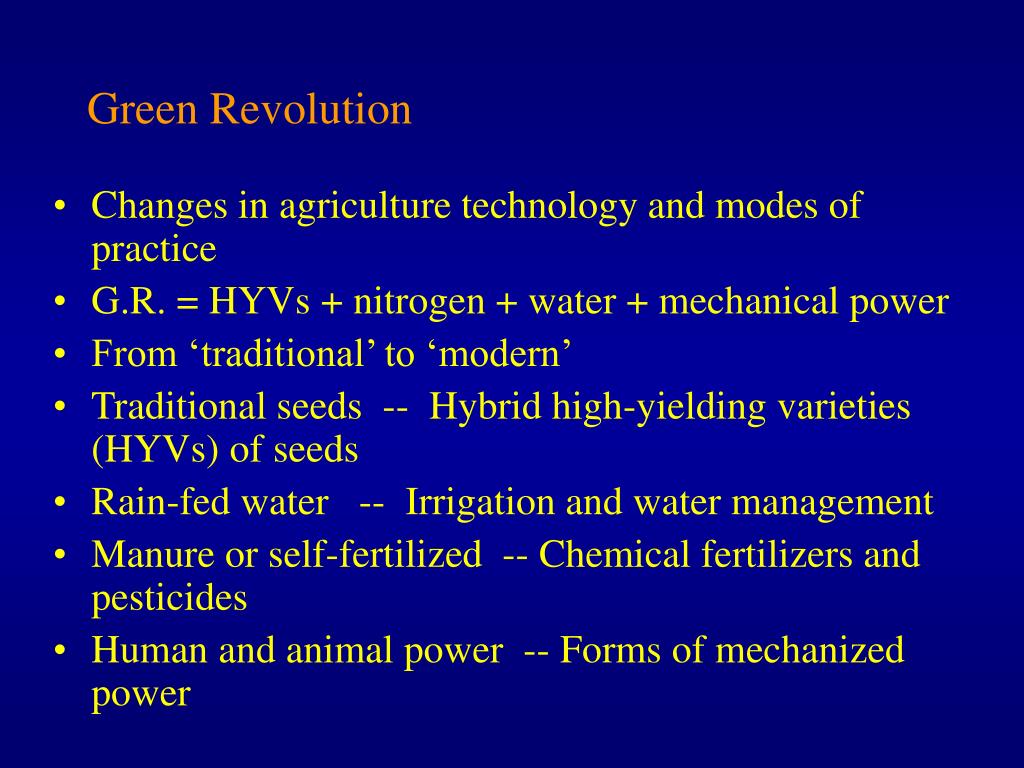 Green Revolution

• Changes in agriculture technology and modes of practice
• G.R. = HYVs + nitrogen + water + mechanical power
• From ‘traditional’ to ‘modern’
• Traditional seeds -- Hybrid high-yielding varieties (HYVs) of seeds
• Rain-fed water -- Irrigation and water management
• Manure or self-fertilized -- Chemical fertilizers and pesticides
• Human and animal power -- Forms of mechanized power